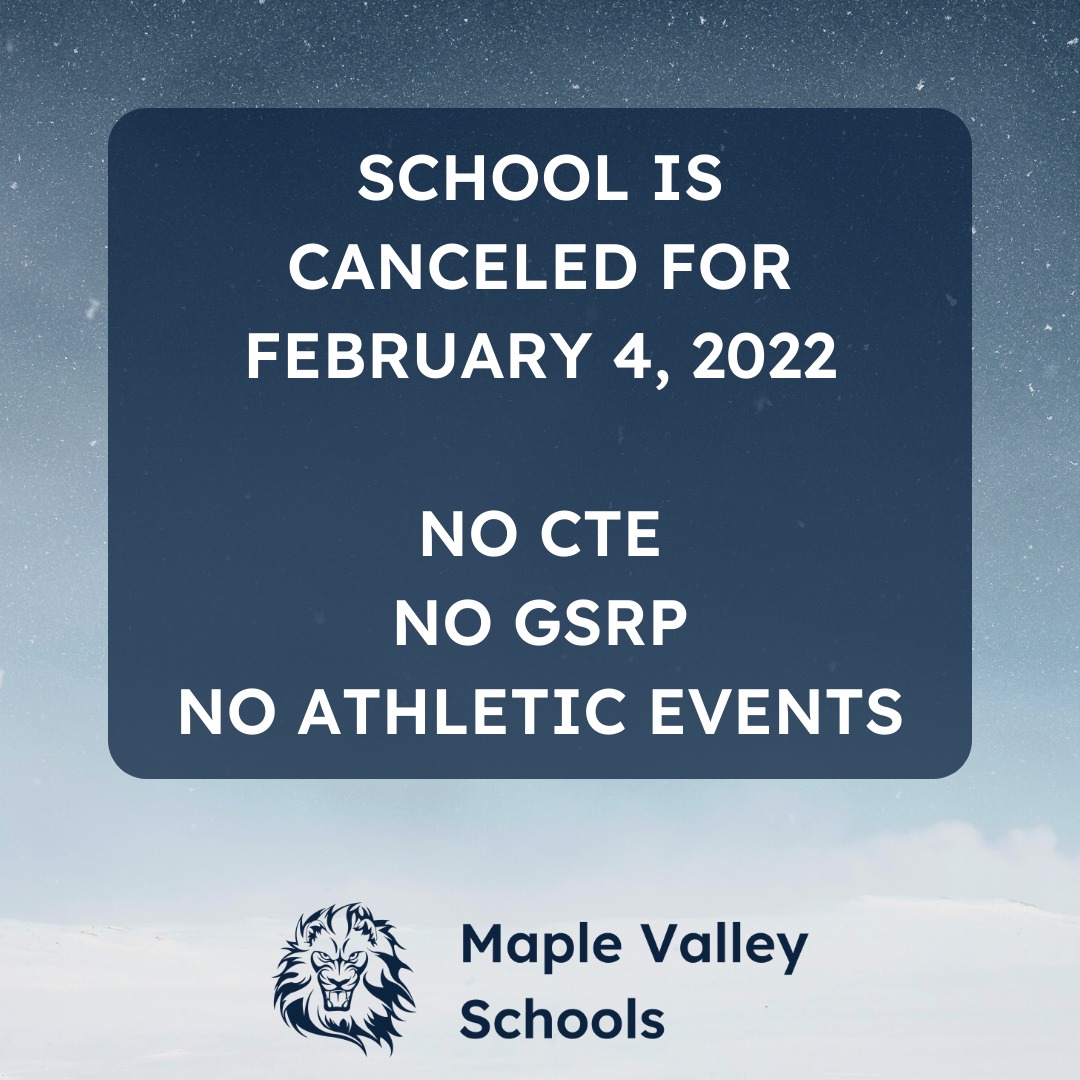 SCHOOL IS CANCELED FOR FEBRUARY 4, 2022

NO CTE
NO GSRP
NO ATHLETIC EVENTS

Maple Valley Schools